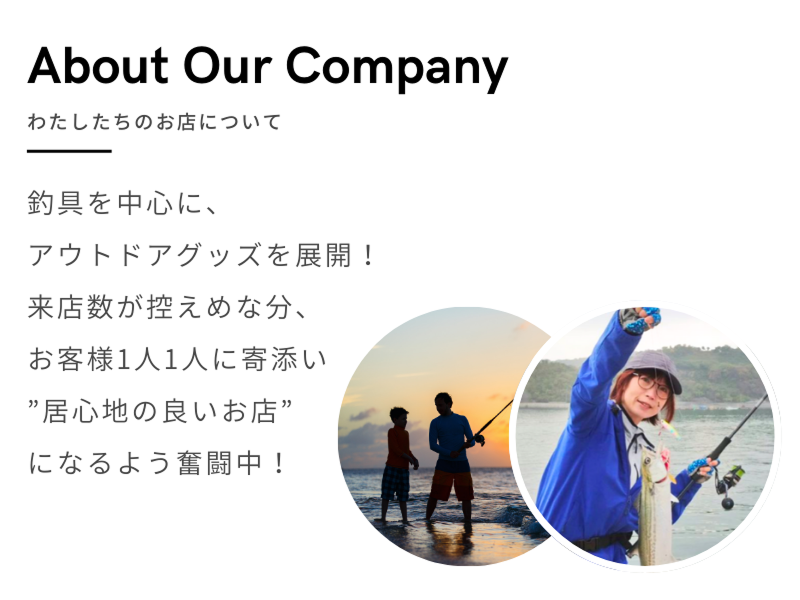 About Our Company

わたしたちのお店について

釣具を中心に、
アウトドアグッズを展開！
来店数が控えめな分、
お客様1人1人に寄添い
”居心地の良いお店”
になるよう奮闘中！